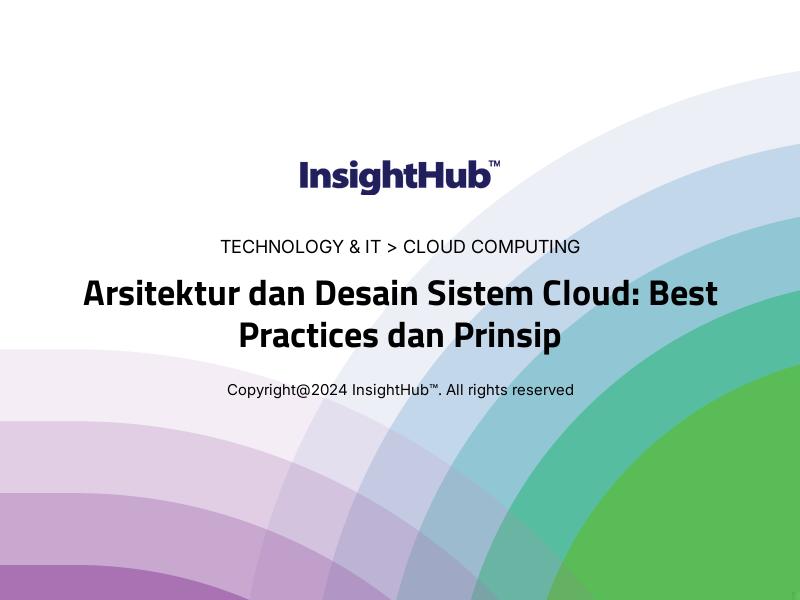 InsightHub™

TECHNOLOGY & IT > CLOUD COMPUTING

Arsitektur dan Desain Sistem Cloud: Best Practices dan Prinsip

Copyright@2024 InsightHub™. All rights reserved